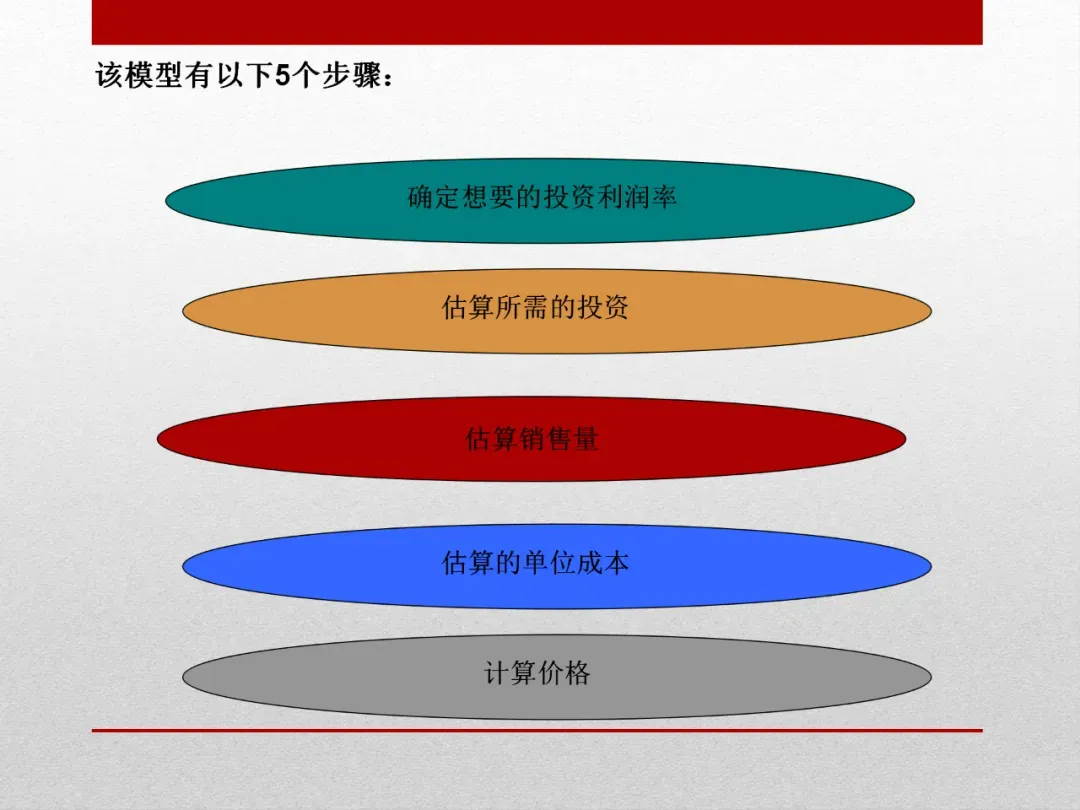 该模型有以下5个步骤：

确定想要的投资利润率

估算所需的投资

估算销售量

估算的单位成本

计算价格